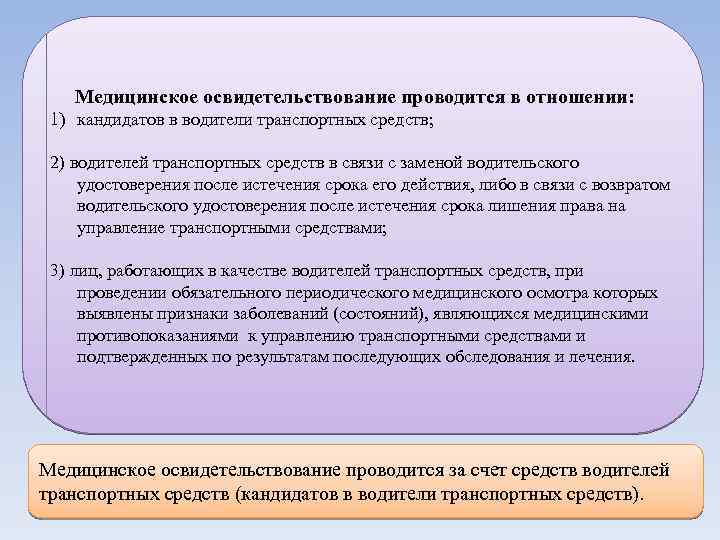 Медицинское освидетельствование проводится в отношении:
1) кандидатов в водители транспортных средств;

2) водителей транспортных средств в связи с заменой водительского удостоверения после истечения срока его действия, либо в связи с возвратом водительского удостоверения после истечения срока лишения права на управление транспортными средствами;

3) лиц, работающих в качестве водителей транспортных средств, при проведении обязательного периодического медицинского осмотра которых выявлены признаки заболеваний (состояний), являющихся медицинскими противопоказаниями к управлению транспортными средствами и подтвержденных по результатам последующих обследования и лечения.

Медицинское освидетельствование проводится за счет средств водителей транспортных средств (кандидатов в водители транспортных средств).